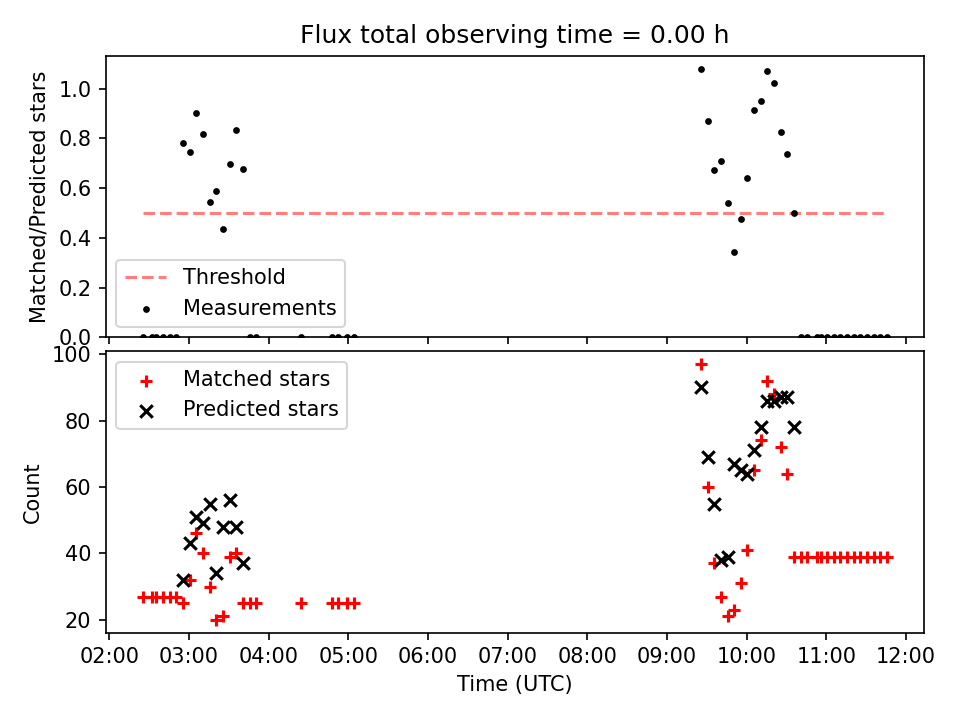 Flux total observing time = 0.00 h

Matched/Predicted stars

1.0
0.8
0.6
0.4
0.2
0.0

Threshold
Measurements

Count

100
80
60
40
20

Matched stars
Predicted stars

02:00 03:00 04:00 05:00 06:00 07:00 08:00 09:00 10:00 11:00 12:00

Time (UTC)